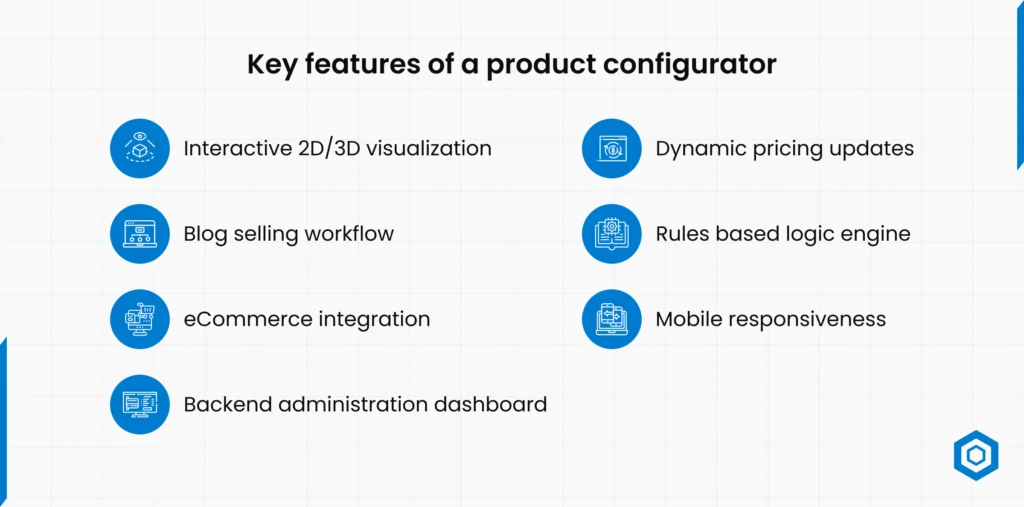 Key features of a product configurator

Interactive 2D/3D visualization

Blog selling workflow

eCommerce integration

Backend administration dashboard

Dynamic pricing updates

Rules based logic engine

Mobile responsiveness